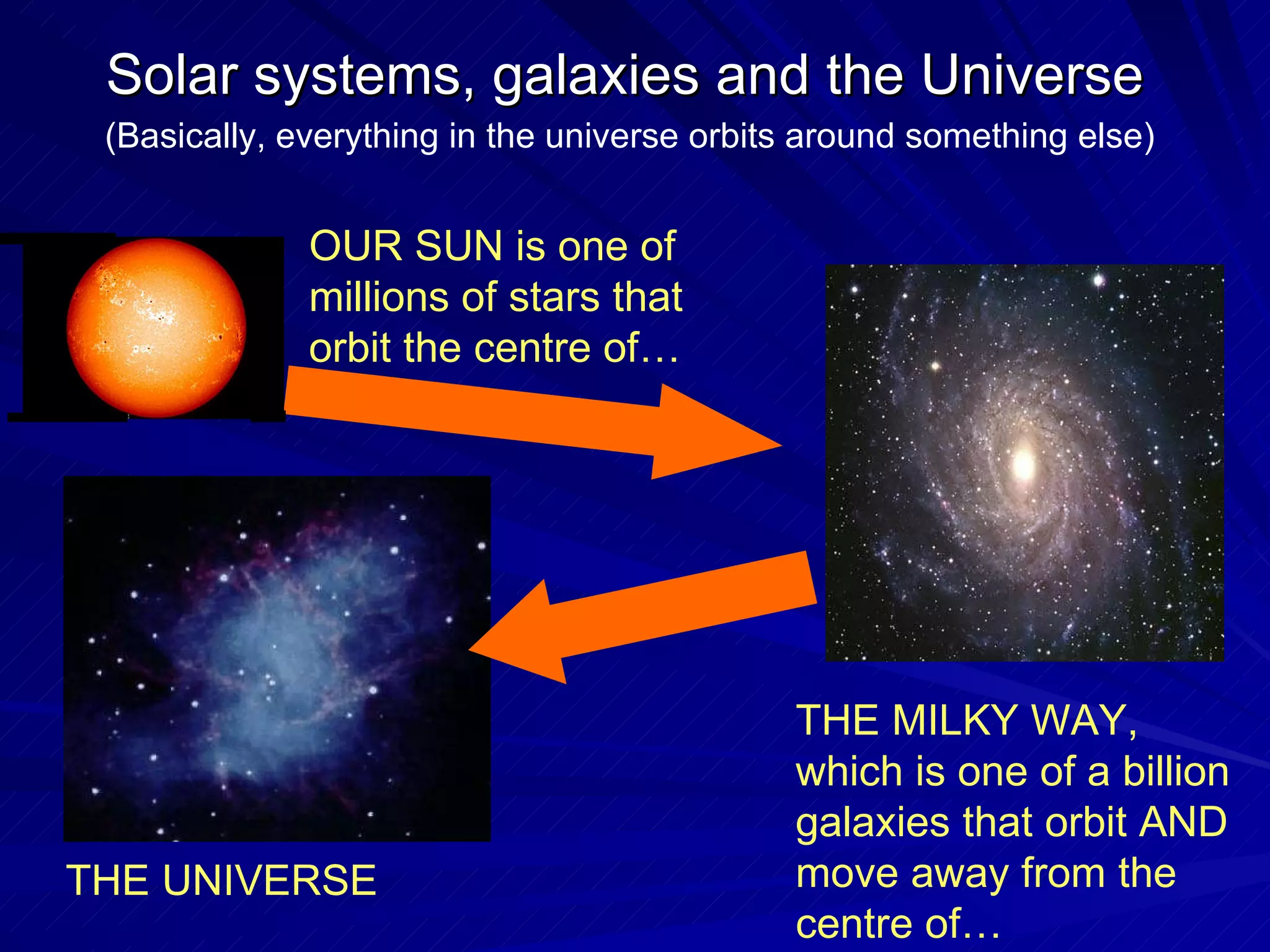 Solar systems, galaxies and the Universe
(Basically, everything in the universe orbits around something else)

OUR SUN is one of millions of stars that orbit the centre of…

THE MILKY WAY, which is one of a billion galaxies that orbit AND move away from the centre of…

THE UNIVERSE